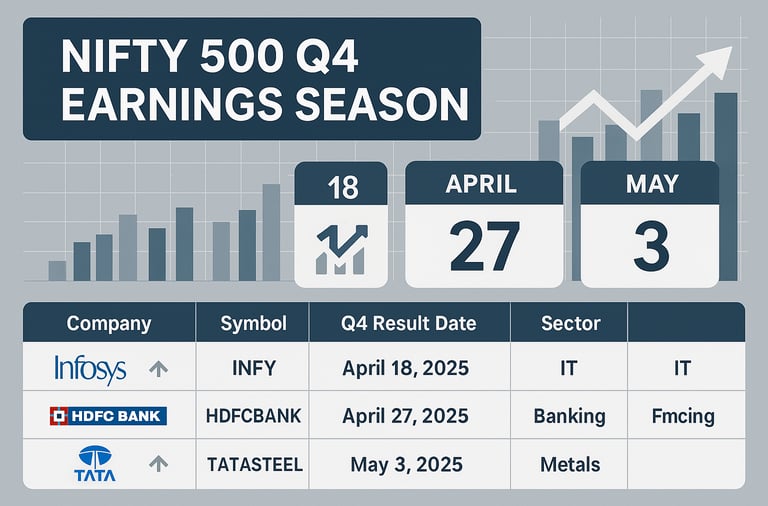 NIFTY 500 Q4 EARNINGS SEASON

18

APRIL
27

MAY
3

| Company | Symbol | Q4 Result Date | Sector | |
|---|---|---|---|---|
| Infosys | INFY | April 18, 2025 | IT | IT |
| HDFC BANK | HDFCBANK | April 27, 2025 | Banking | Fmcing |
| TATA | TATASTEEL | May 3, 2025 | Metals | |